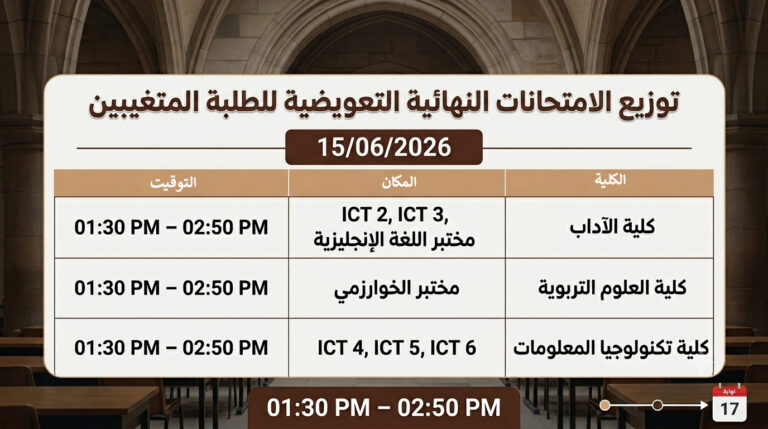 توزيع الامتحانات النهائية التعويضية للطلبة المتغيبين

15/06/2026

| الكلية | المكان | التوقيت |
|---|---|---|
| كلية الآداب | ICT 2, ICT 3, مختبر اللغة الإنجليزية | 01:30 PM – 02:50 PM |
| كلية العلوم التربوية | مختبر الخوارزمي | 01:30 PM – 02:50 PM |
| كلية تكنولوجيا المعلومات | ICT 4, ICT 5, ICT 6 | 01:30 PM – 02:50 PM |

01:30 PM – 02:50 PM

نهاية
17